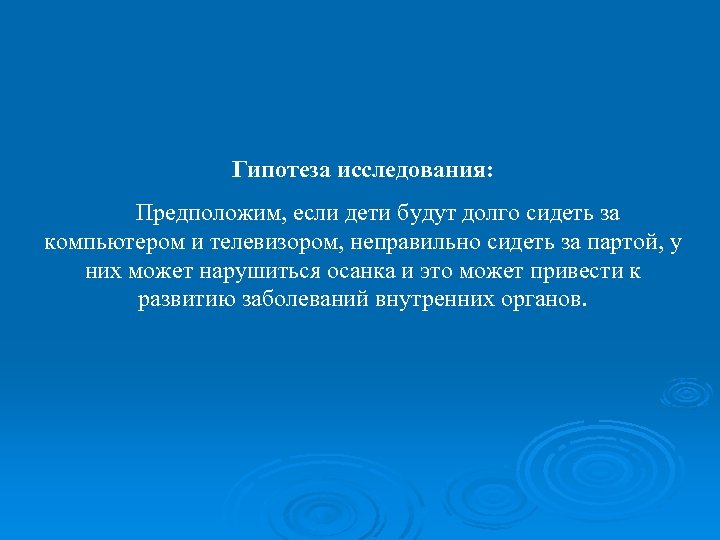 Гипотеза исследования:

Предположим, если дети будут долго сидеть за компьютером и телевизором, неправильно сидеть за партой, у них может нарушиться осанка и это может привести к развитию заболеваний внутренних органов.